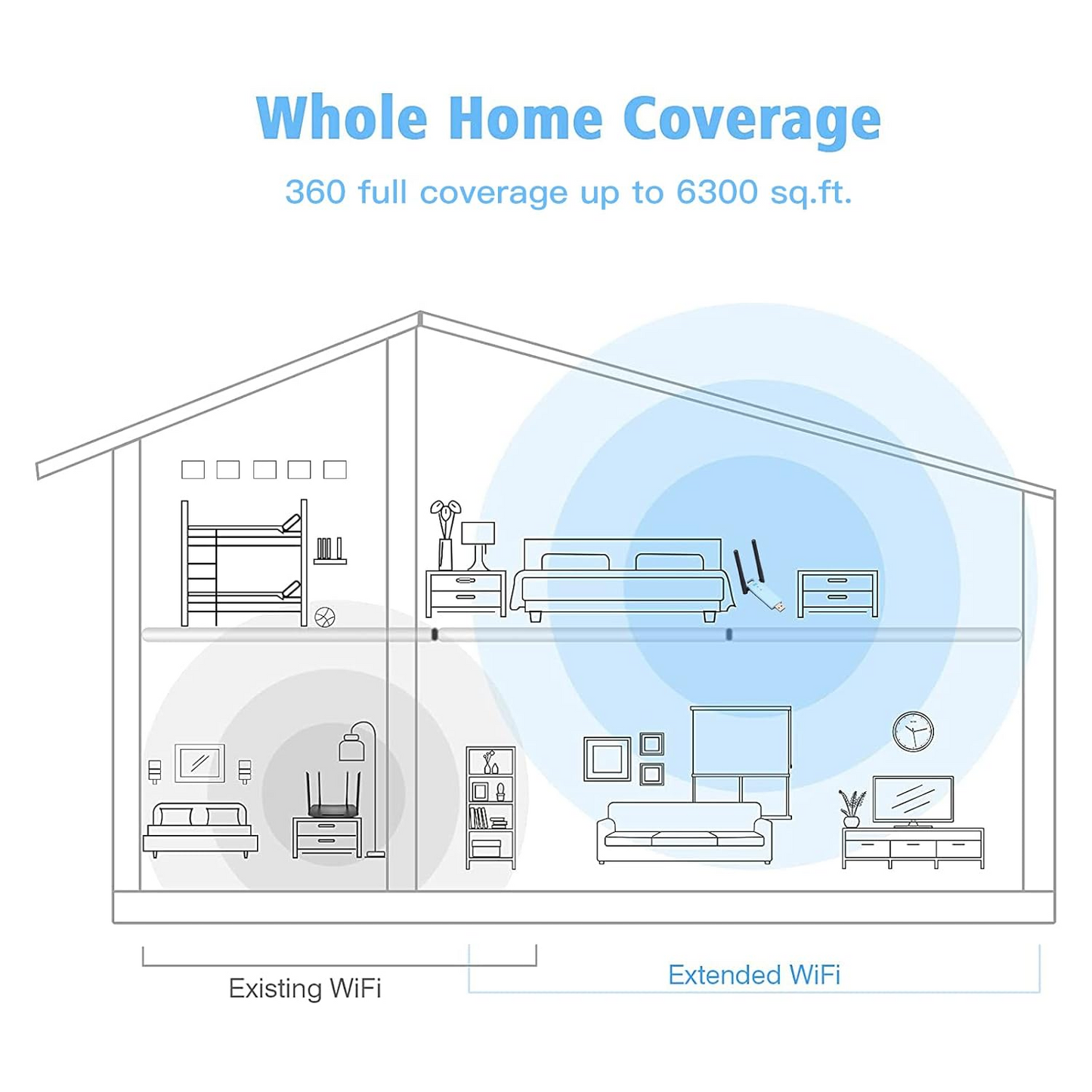 Whole Home Coverage

360 full coverage up to 6300 sq.ft.

Existing WiFi

Extended WiFi